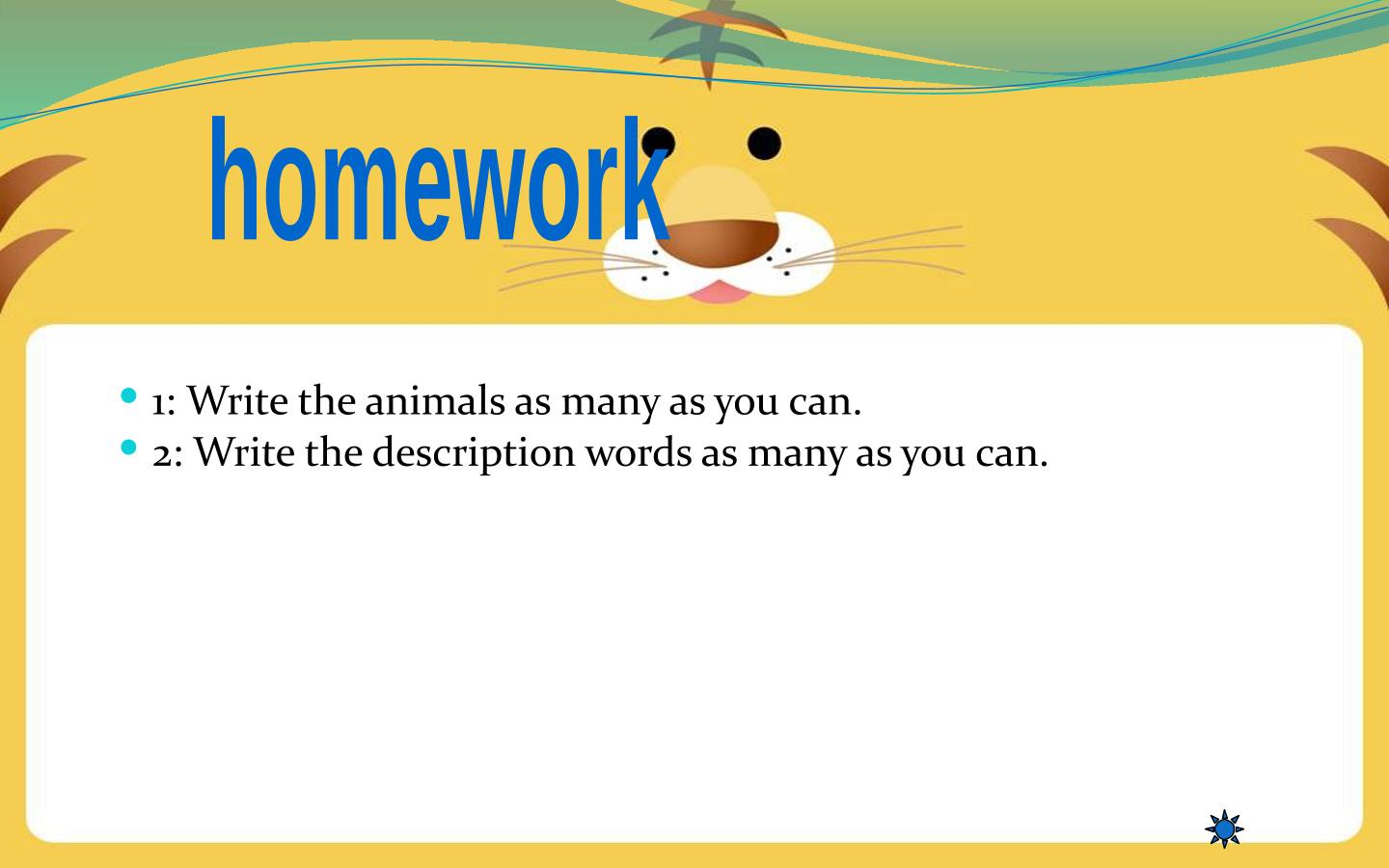 homework

• 1: Write the animals as many as you can.
• 2: Write the description words as many as you can.